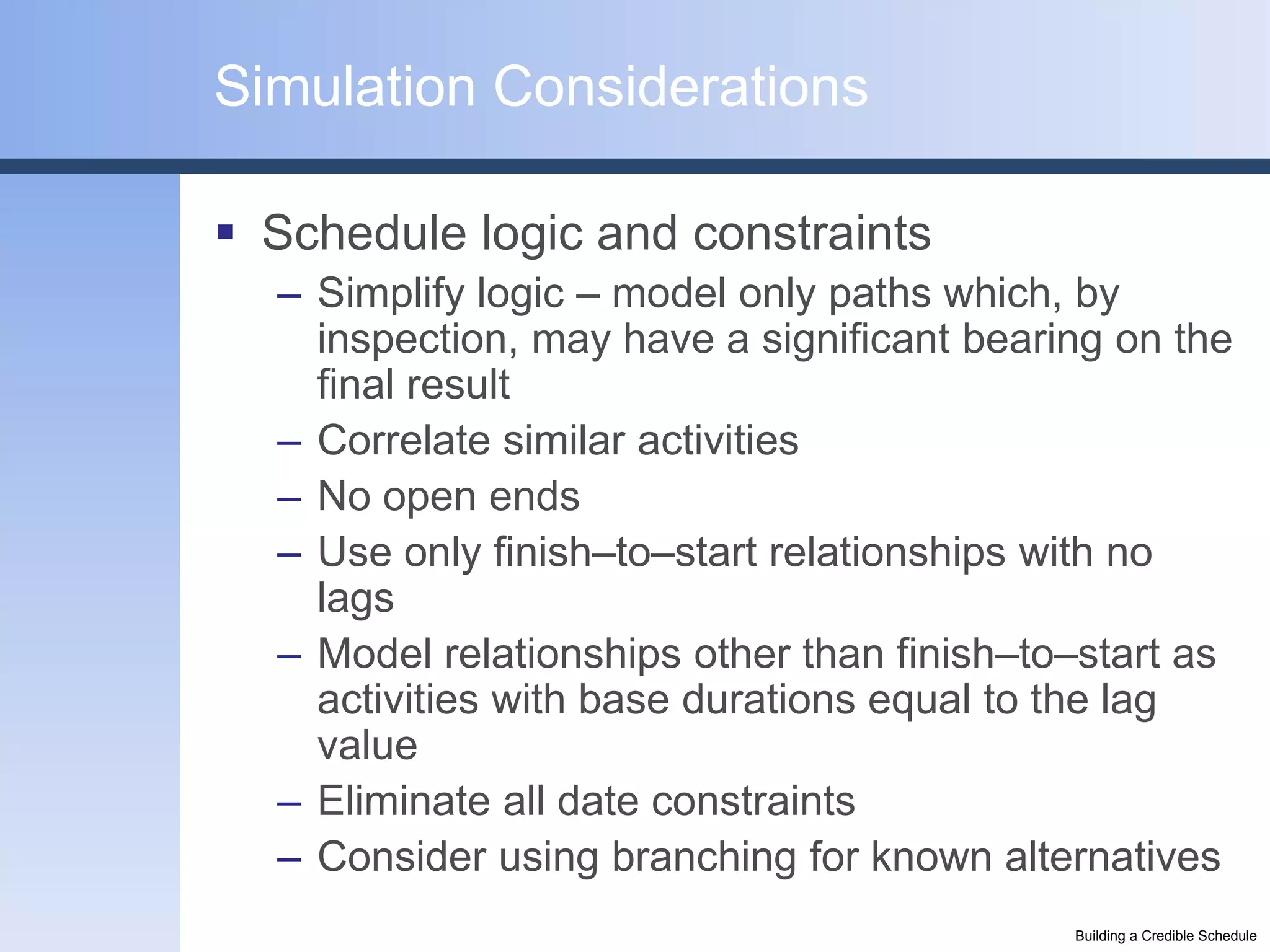 Simulation Considerations

▪ Schedule logic and constraints

– Simplify logic – model only paths which, by inspection, may have a significant bearing on the final result

– Correlate similar activities

– No open ends

– Use only finish–to–start relationships with no lags

– Model relationships other than finish–to–start as activities with base durations equal to the lag value

– Eliminate all date constraints

– Consider using branching for known alternatives

Building a Credible Schedule